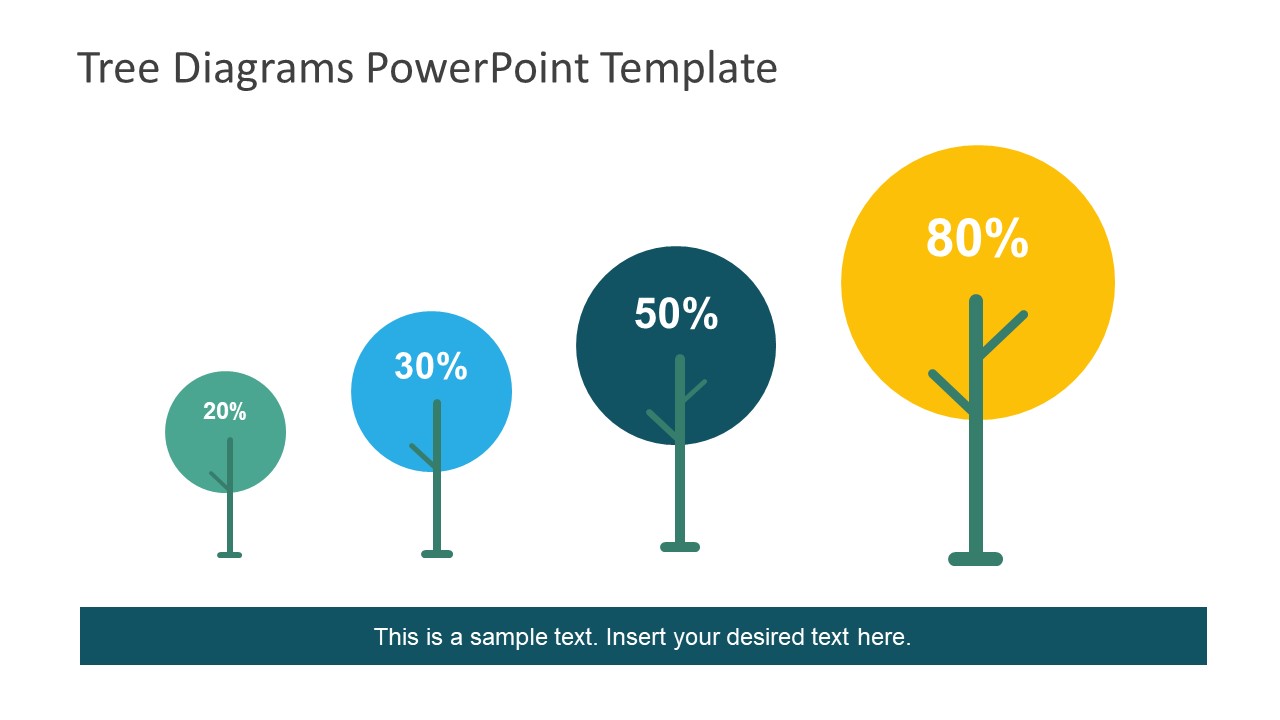 Tree Diagrams PowerPoint Template

20%

30%

50%

80%

This is a sample text. Insert your desired text here.